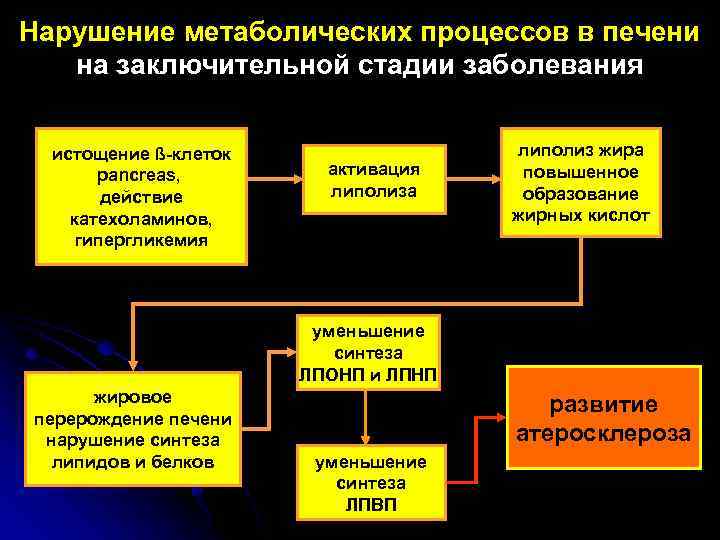 Нарушение метаболических процессов в печени на заключительной стадии заболевания

истощение ß-клеток pancreas, действие катехоламинов, гипергликемия

активация липолиза

липолиз жира повышенное образование жирных кислот

жировое перерождение печени нарушение синтеза липидов и белков

уменьшение синтеза ЛПОНП и ЛПНП

уменьшение синтеза ЛПВП

развитие атеросклероза